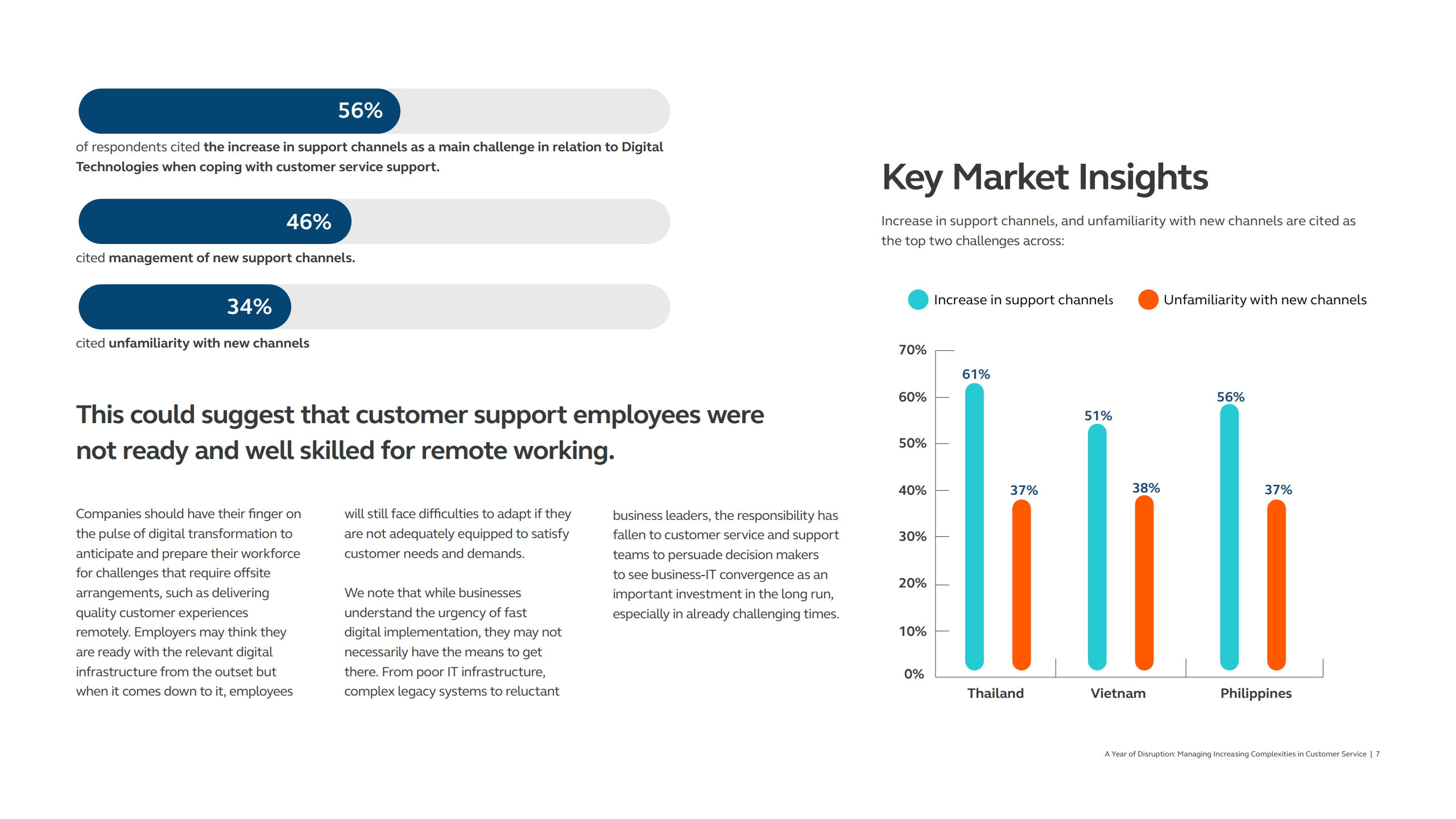 56%

of respondents cited the increase in support channels as a main challenge in relation to Digital Technologies when coping with customer service support.

46%

cited management of new support channels.

34%

cited unfamiliarity with new channels

This could suggest that customer support employees were not ready and well skilled for remote working.

Companies should have their finger on the pulse of digital transformation to anticipate and prepare their workforce for challenges that require offsite arrangements, such as delivering quality customer experiences remotely. Employers may think they are ready with the relevant digital infrastructure from the outset but when it comes down to it, employees will still face difficulties to adapt if they are not adequately equipped to satisfy customer needs and demands.

We note that while businesses understand the urgency of fast digital implementation, they may not necessarily have the means to get there. From poor IT infrastructure, complex legacy systems to reluctant business leaders, the responsibility has fallen to customer service and support teams to persuade decision makers to see business-IT convergence as an important investment in the long run, especially in already challenging times.

Key Market Insights

Increase in support channels, and unfamiliarity with new channels are cited as the top two challenges across:

Increase in support channels
Unfamiliarity with new channels

70%
60%
50%
40%
30%
20%
10%
0%

61%
37%
51%
38%
56%
37%

Thailand
Vietnam
Philippines

A Year of Disruption: Managing Increasing Complexities in Customer Service | 7